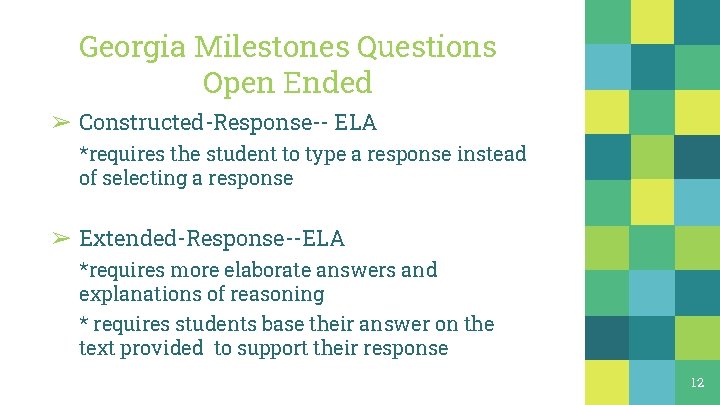 Georgia Milestones Questions
Open Ended

➢ Constructed-Response-- ELA

*requires the student to type a response instead of selecting a response

➢ Extended-Response--ELA

*requires more elaborate answers and explanations of reasoning

* requires students base their answer on the text provided to support their response

12